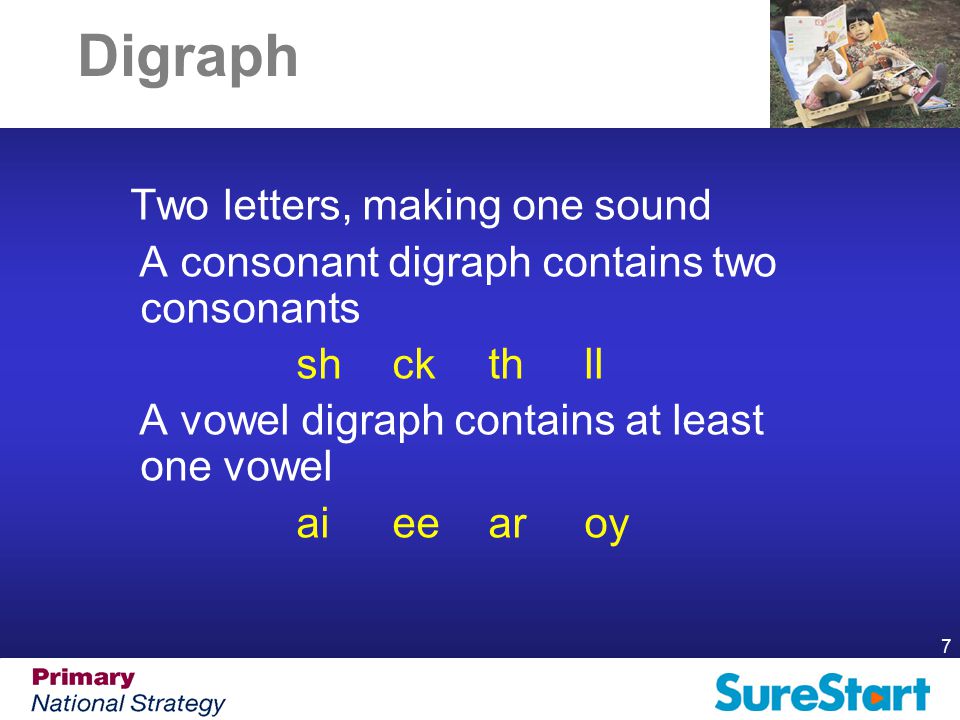 Digraph

Two letters, making one sound

A consonant digraph contains two consonants

sh ck th ll

A vowel digraph contains at least one vowel

ai ee ar oy

7

Primary
National Strategy

SureStart